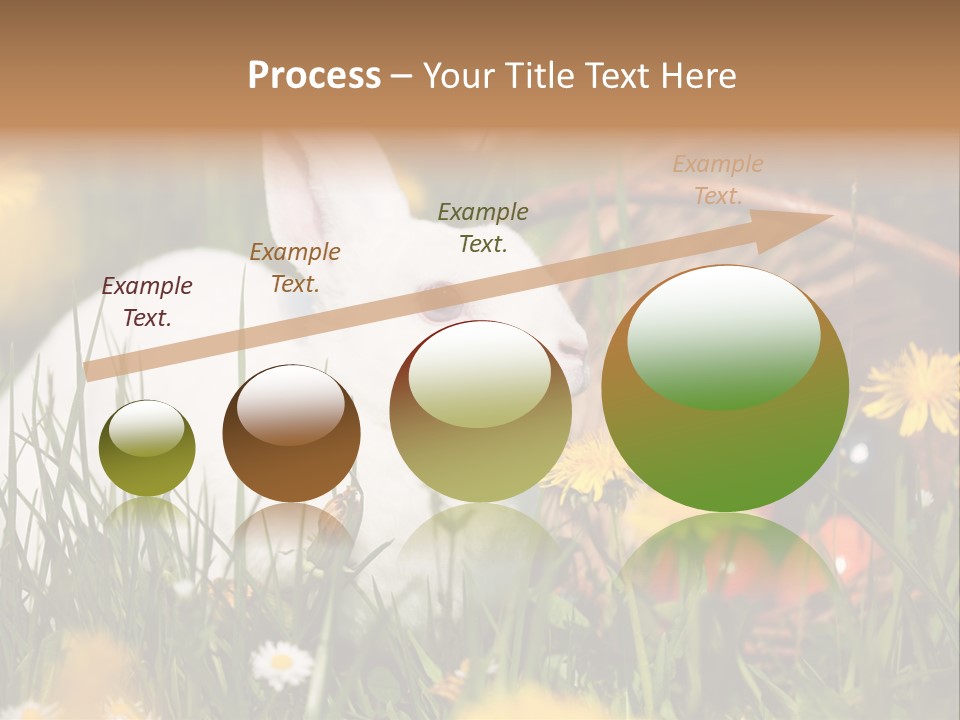 Process – Your Title Text Here

Example Text.

Example Text.

Example Text.

Example Text.